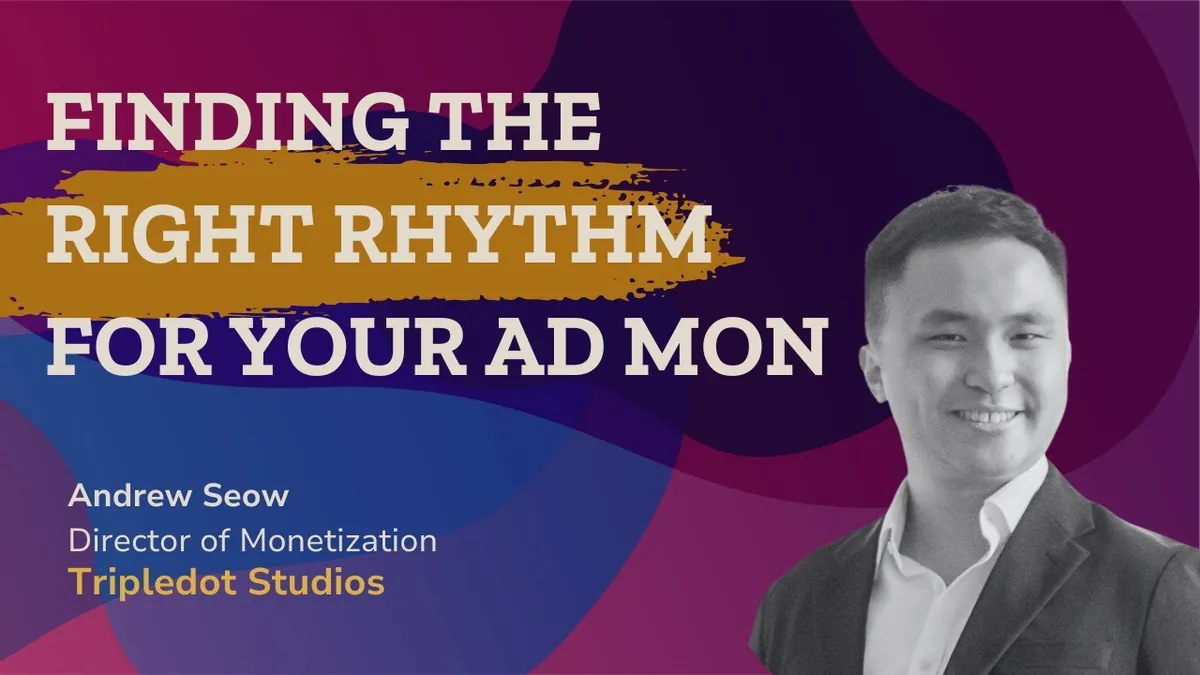 FINDING THE RIGHT RHYTHM FOR YOUR AD MON

Andrew Seow
Director of Monetization
Tripledot Studios